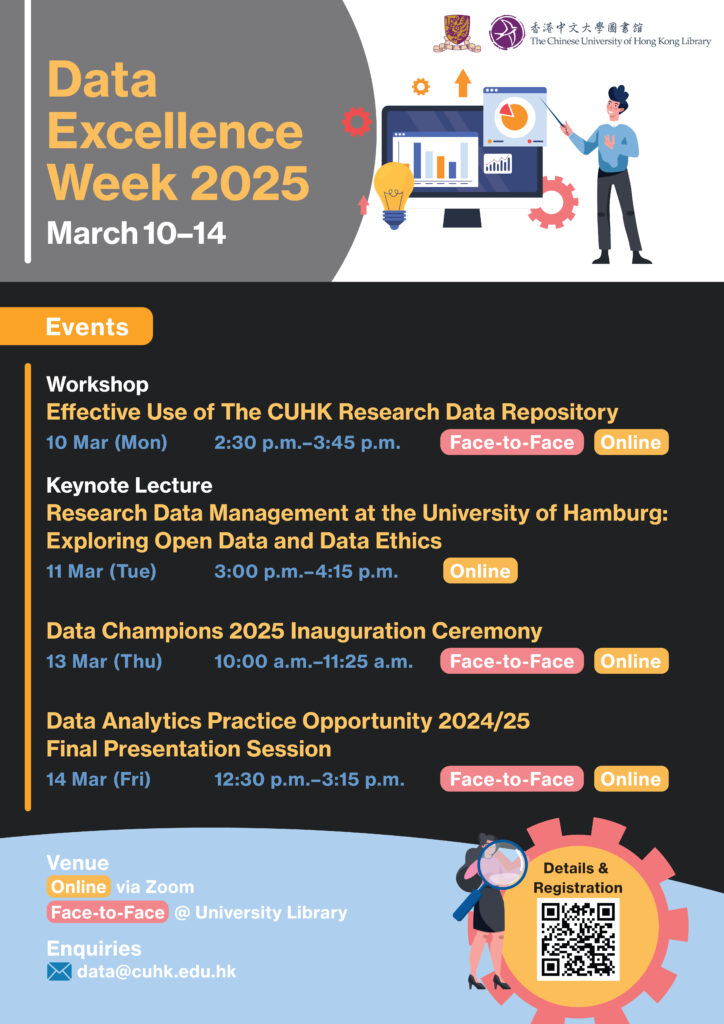 香港中文大學圖書館
The Chinese University of Hong Kong Library

Data Excellence Week 2025
March 10–14

Events

Workshop
Effective Use of The CUHK Research Data Repository
10 Mar (Mon) 2:30 p.m.–3:45 p.m. Face-to-Face Online

Keynote Lecture
Research Data Management at the University of Hamburg: Exploring Open Data and Data Ethics
11 Mar (Tue) 3:00 p.m.–4:15 p.m. Online

Data Champions 2025 Inauguration Ceremony
13 Mar (Thu) 10:00 a.m.–11:25 a.m. Face-to-Face Online

Data Analytics Practice Opportunity 2024/25
Final Presentation Session
14 Mar (Fri) 12:30 p.m.–3:15 p.m. Face-to-Face Online

Venue
Online via Zoom
Face-to-Face @ University Library

Enquiries
data@cuhk.edu.hk

Details & Registration